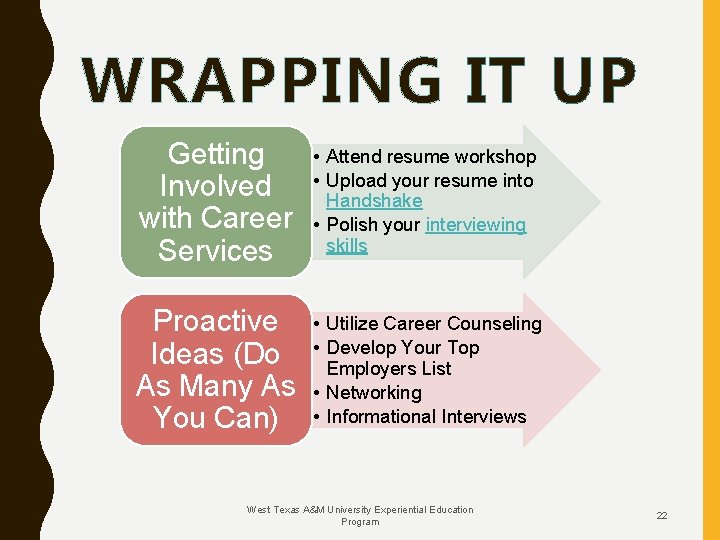 WRAPPING IT UP

Getting Involved with Career Services

• Attend resume workshop
• Upload your resume into Handshake
• Polish your interviewing skills

Proactive Ideas (Do As Many As You Can)

• Utilize Career Counseling
• Develop Your Top Employers List
• Networking
• Informational Interviews

West Texas A&M University Experiential Education Program

22